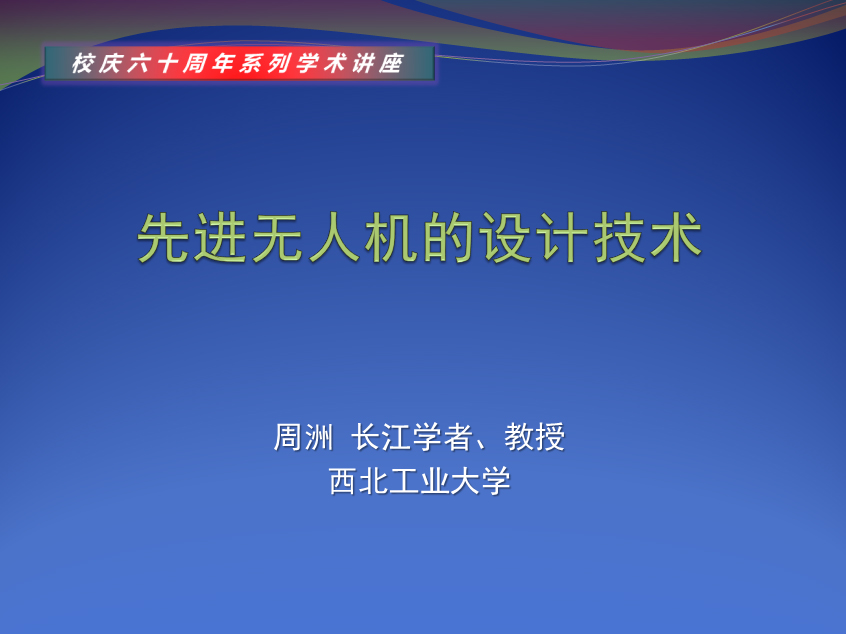 校庆六十周年系列学术讲座

先进无人机的设计技术

周洲 长江学者、教授
西北工业大学